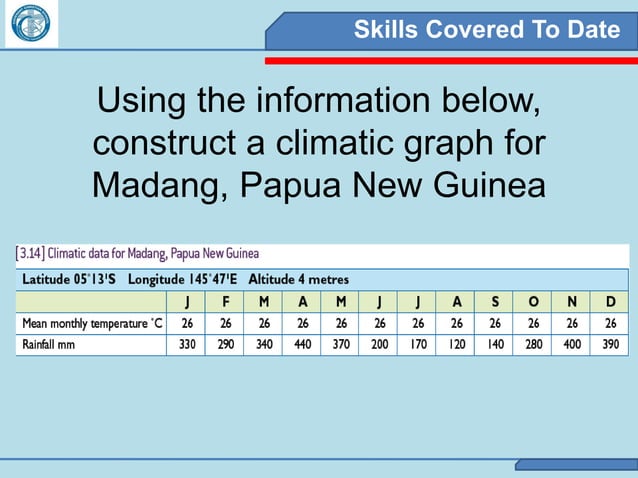 Skills Covered To Date

Using the information below, construct a climatic graph for Madang, Papua New Guinea

[3.14] Climatic data for Madang, Papua New Guinea

Latitude 05°13'S Longitude 145°47'E Altitude 4 metres

| | J | F | M | A | M | J | J | A | S | O | N | D |
|---|---|---|---|---|---|---|---|---|---|---|---|---|
| Mean monthly temperature °C | 26 | 26 | 26 | 26 | 26 | 26 | 26 | 26 | 26 | 26 | 26 | 26 |
| Rainfall mm | 330 | 290 | 340 | 440 | 370 | 200 | 170 | 120 | 140 | 280 | 400 | 390 |